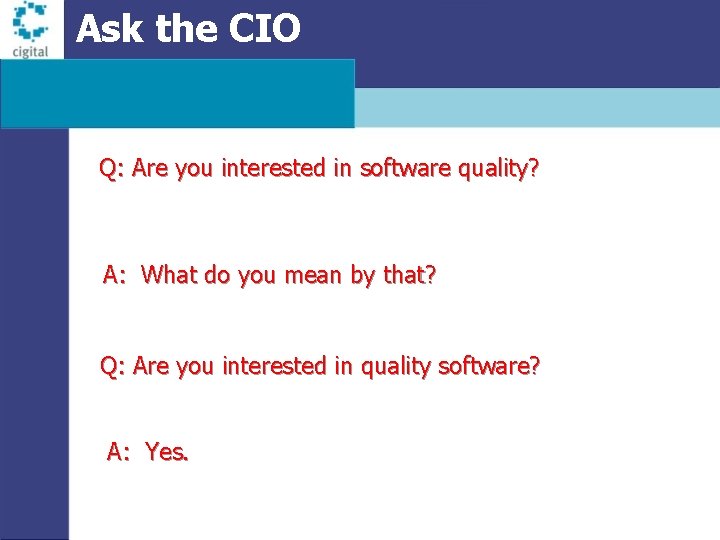 cigital

Ask the CIO

Q: Are you interested in software quality?

A: What do you mean by that?

Q: Are you interested in quality software?

A: Yes.